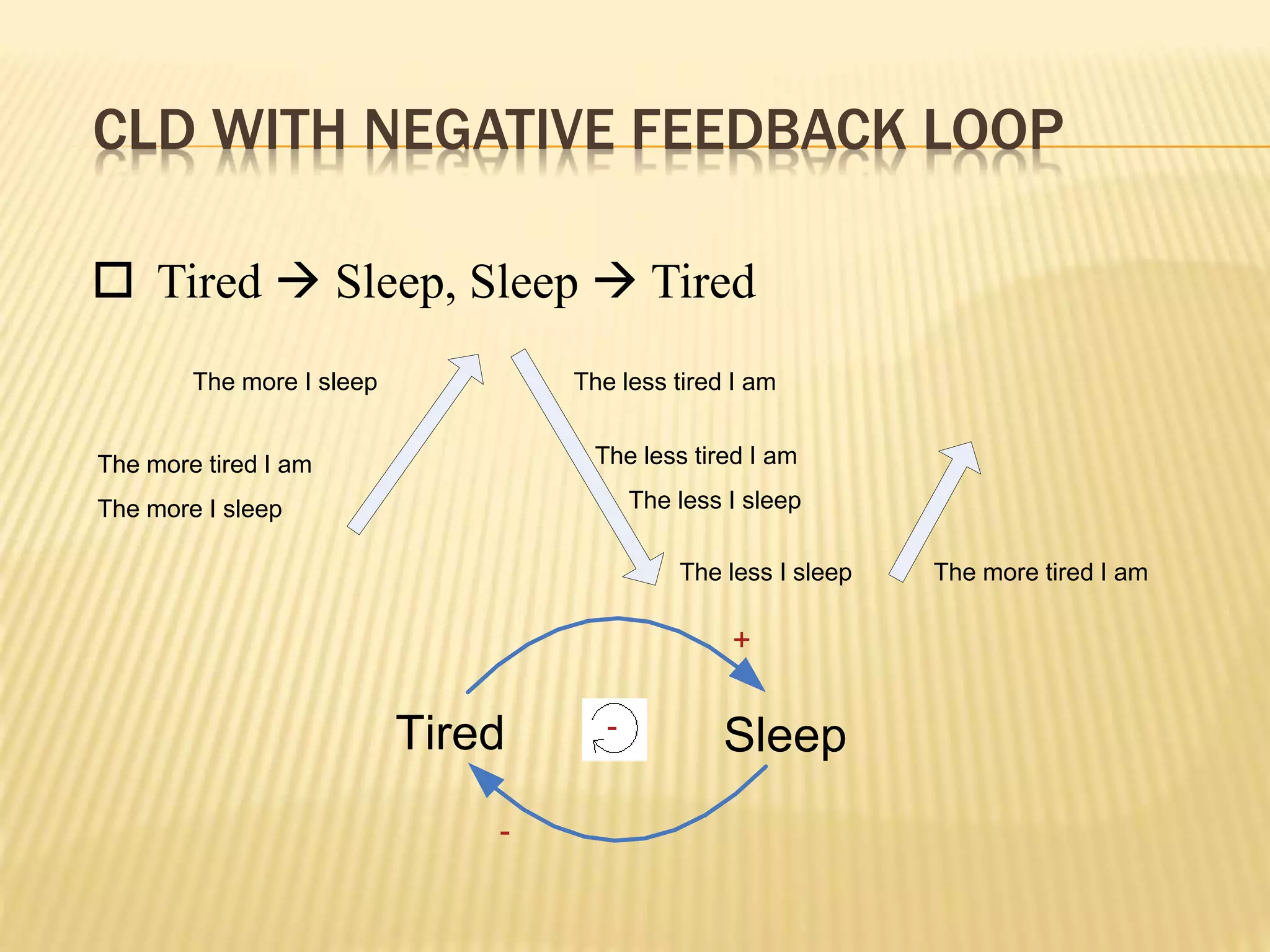 CLD WITH NEGATIVE FEEDBACK LOOP

□ Tired → Sleep, Sleep → Tired

The more I sleep

The less tired I am

The more tired I am

The more I sleep

The less tired I am

The less I sleep

The less I sleep

The more tired I am

+

Tired

-

Sleep

-